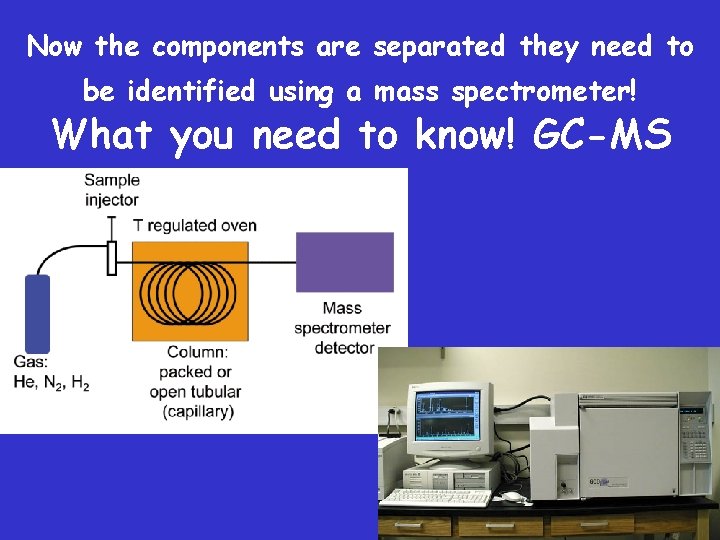 Now the components are separated they need to be identified using a mass spectrometer!

What you need to know! GC-MS

Sample injector

T regulated oven

Mass spectrometer detector

Gas:
He, $N_2$, $H_2$

Column:
packed or
open tubular
(capillary)